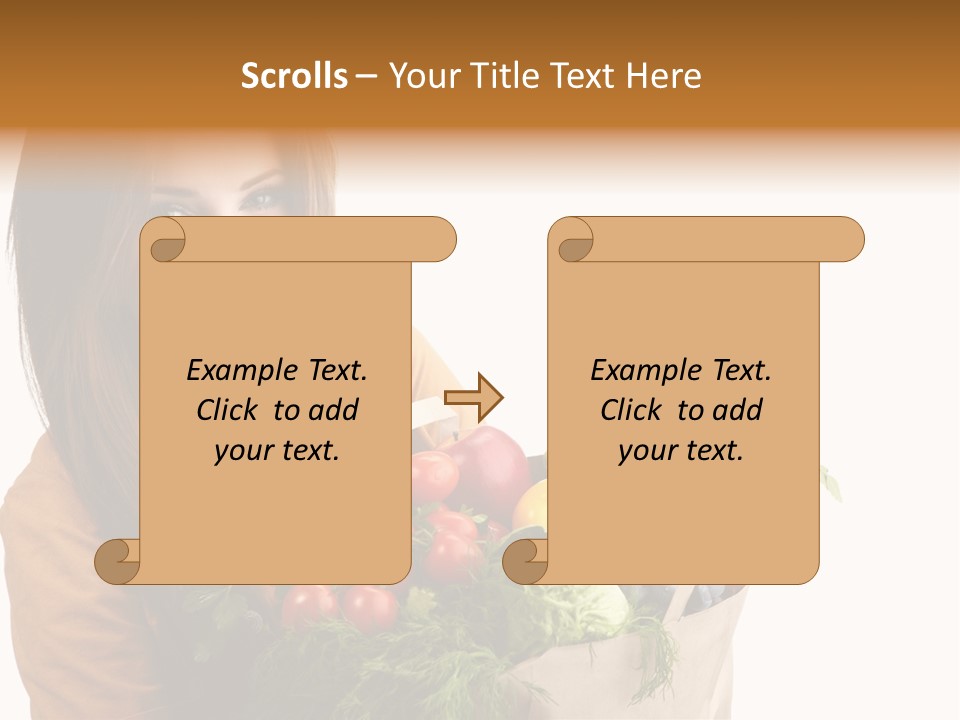 Scrolls – Your Title Text Here

Example Text. Click to add your text.

Example Text. Click to add your text.